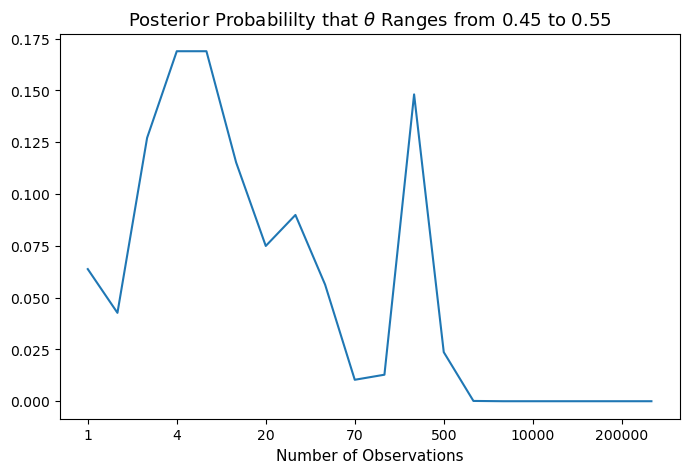 Posterior Probabililty that $\theta$ Ranges from 0.45 to 0.55

0.175
0.150
0.125
0.100
0.075
0.050
0.025
0.000

1
4
20
70
500
10000
200000

Number of Observations